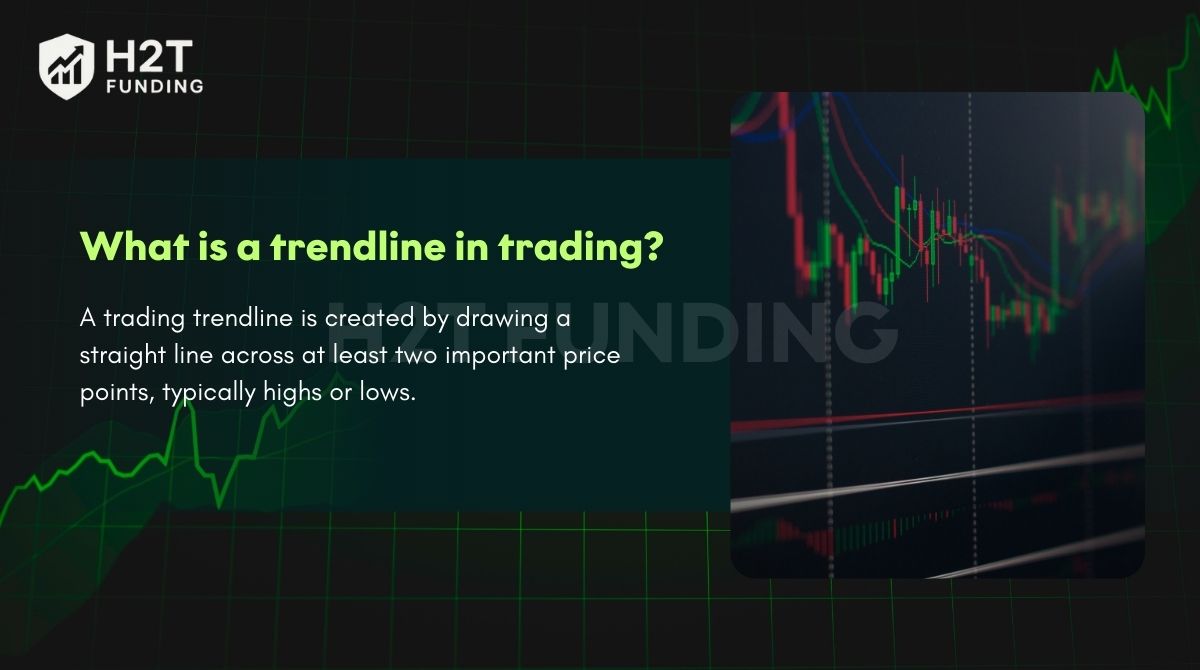 H2T FUNDING

What is a trendline in trading?

A trading trendline is created by drawing a straight line across at least two important price points, typically highs or lows.

H2T FUNDING